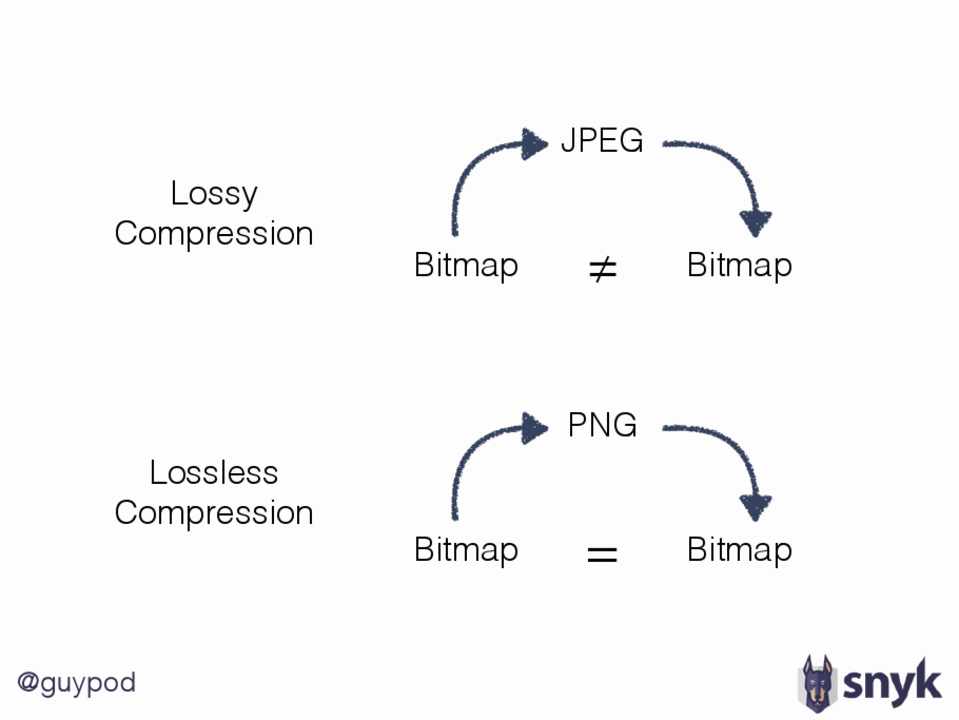 Lossy Compression

JPEG

Bitmap $\neq$ Bitmap

Lossless Compression

PNG

Bitmap $=$ Bitmap

@guypod

snyk